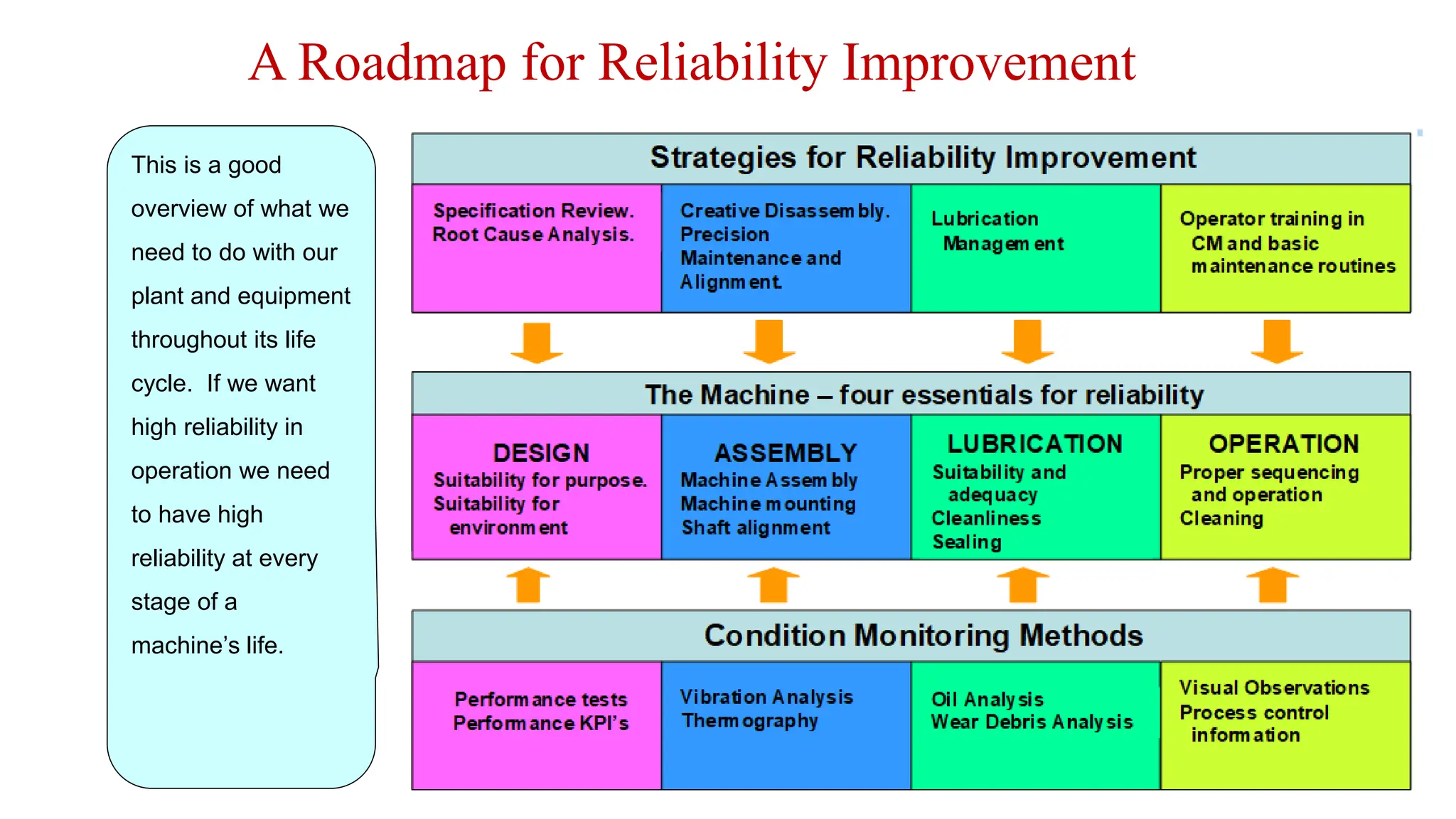 A Roadmap for Reliability Improvement

This is a good overview of what we need to do with our plant and equipment throughout its life cycle. If we want high reliability in operation we need to have high reliability at every stage of a machine's life.

Strategies for Reliability Improvement

Specification Review.
Root Cause Analysis.

Creative Disassembly.
Precision Maintenance and Alignment.

Lubrication Management

Operator training in CM and basic maintenance routines

The Machine – four essentials for reliability

DESIGN
Suitability for purpose.
Suitability for environment

ASSEMBLY
Machine Assembly
Machine mounting
Shaft alignment

LUBRICATION
Suitability and adequacy
Cleanliness
Sealing

OPERATION
Proper sequencing and operation
Cleaning

Condition Monitoring Methods

Performance tests
Performance KPI's

Vibration Analysis
Thermography

Oil Analysis
Wear Debris Analysis

Visual Observations
Process control information